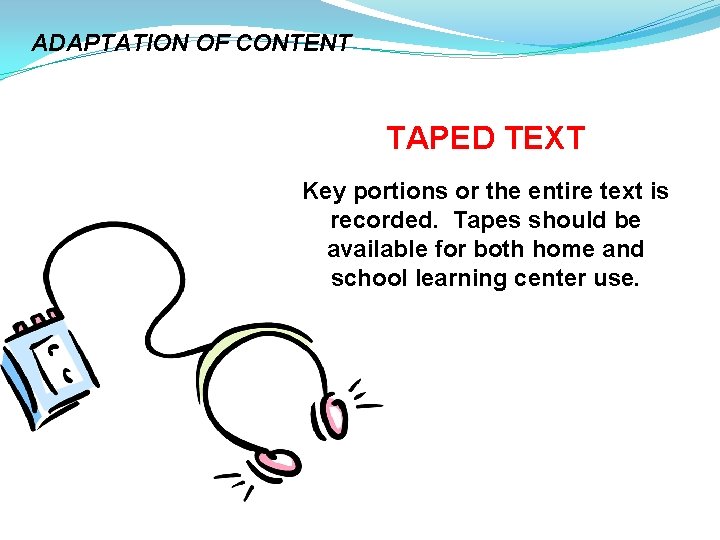 ADAPTATION OF CONTENT

TAPED TEXT

Key portions or the entire text is recorded. Tapes should be available for both home and school learning center use.